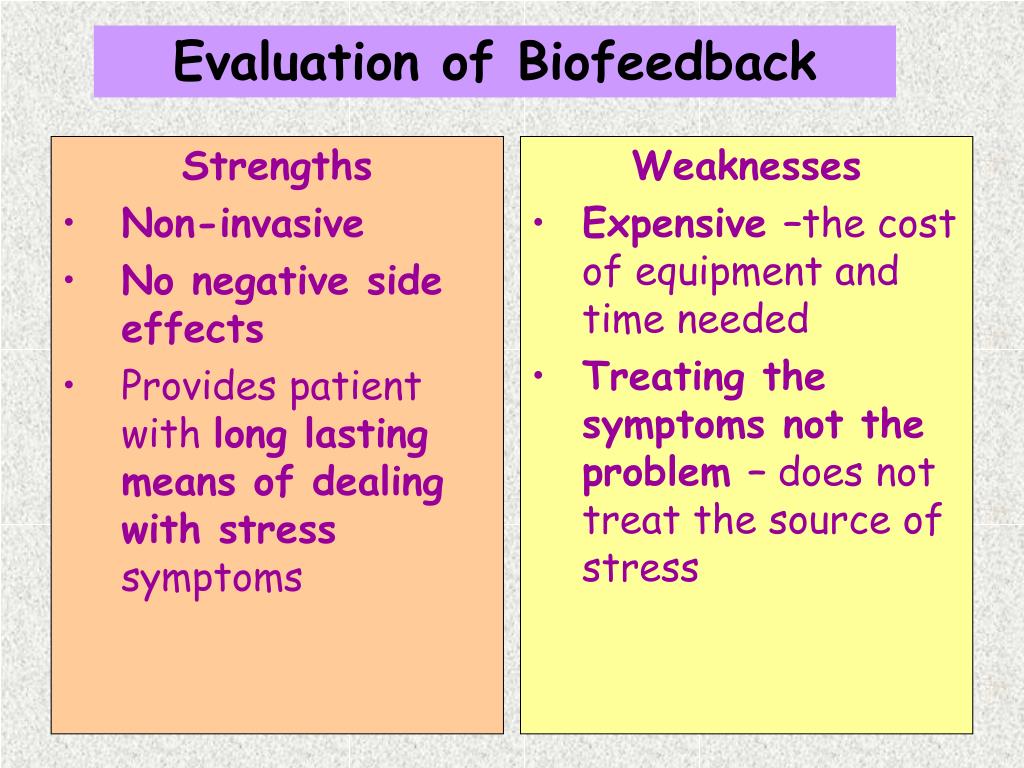 Evaluation of Biofeedback

Strengths
• Non-invasive
• No negative side effects
• Provides patient with long lasting means of dealing with stress symptoms

Weaknesses
• Expensive –the cost of equipment and time needed
• Treating the symptoms not the problem – does not treat the source of stress